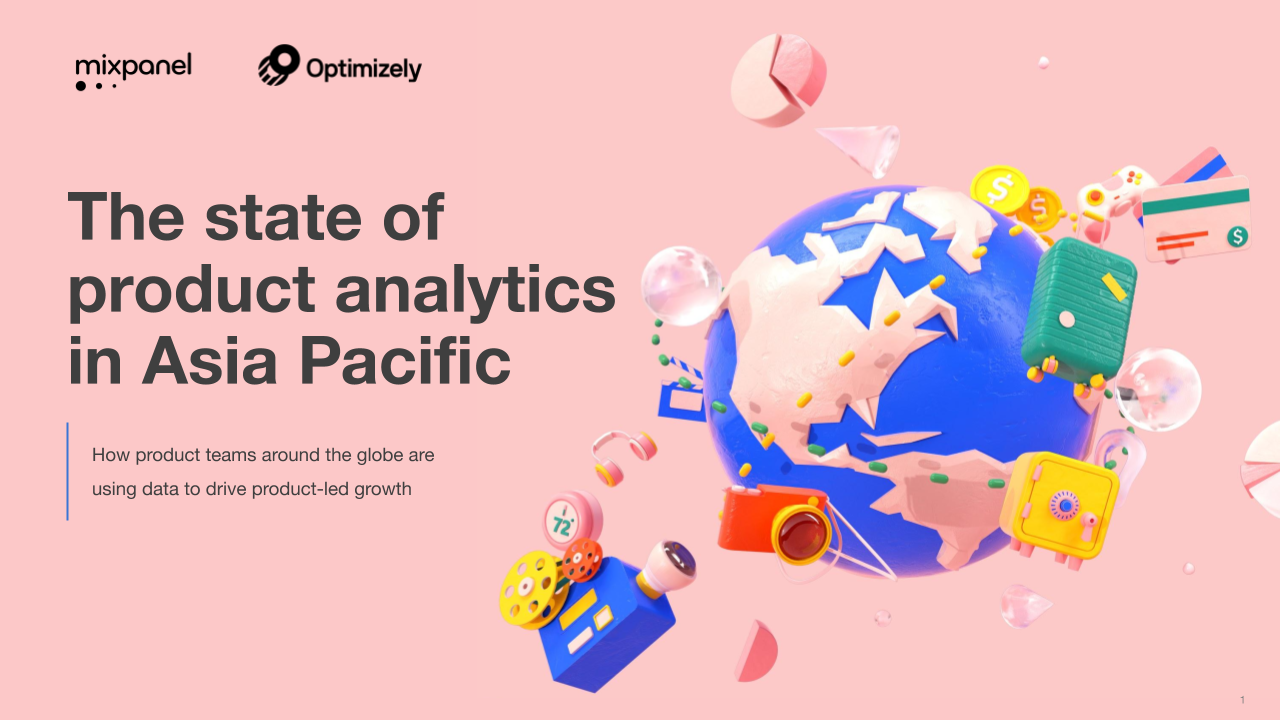 mixpanel

Optimizely

The state of product analytics in Asia Pacific

How product teams around the globe are using data to drive product-led growth

72°

$

$

$

1